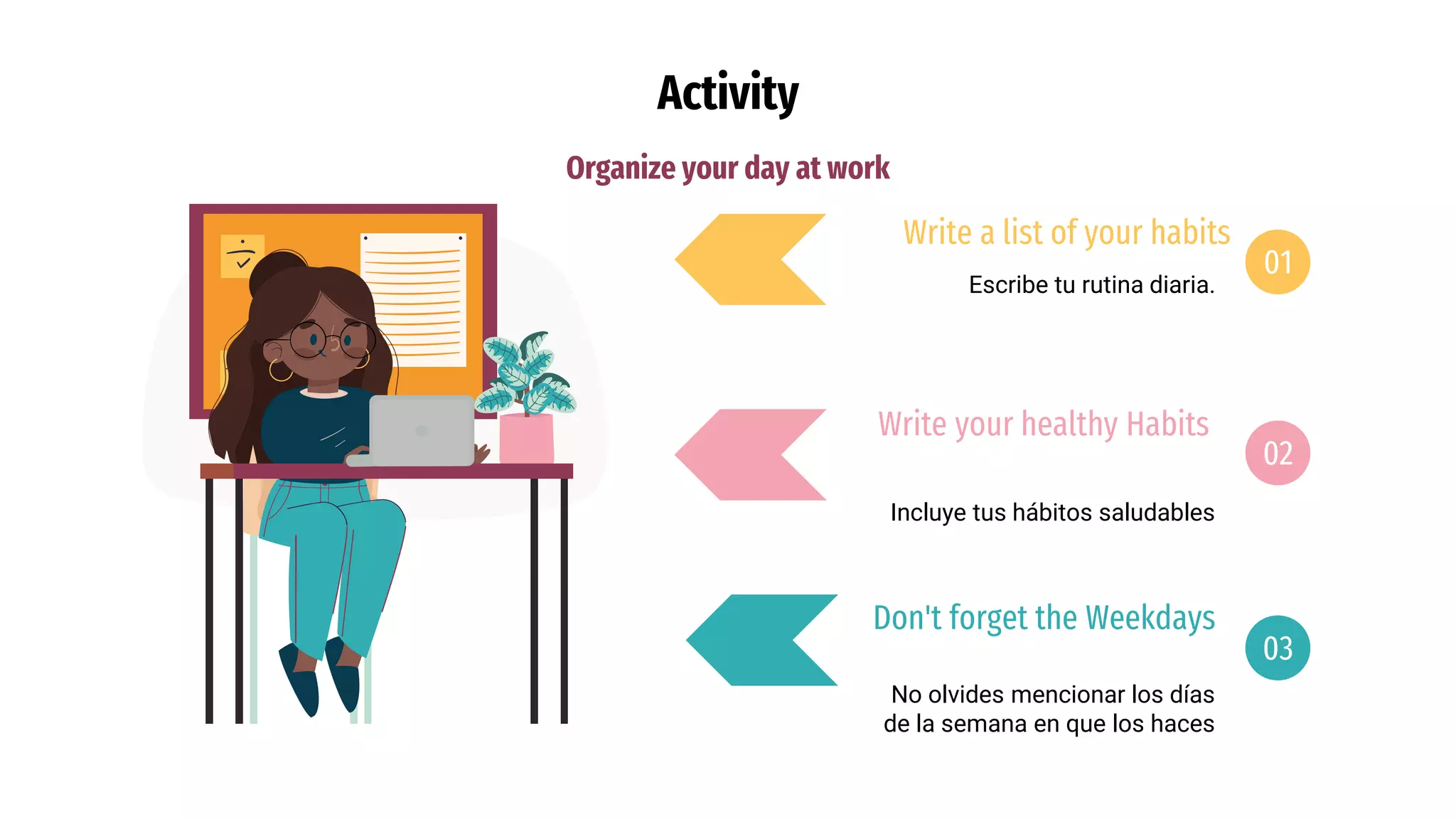 Activity

Organize your day at work

Write a list of your habits

01

Escribe tu rutina diaria.

Write your healthy Habits

02

Incluye tus hábitos saludables

Don't forget the Weekdays

03

No olvides mencionar los días de la semana en que los haces